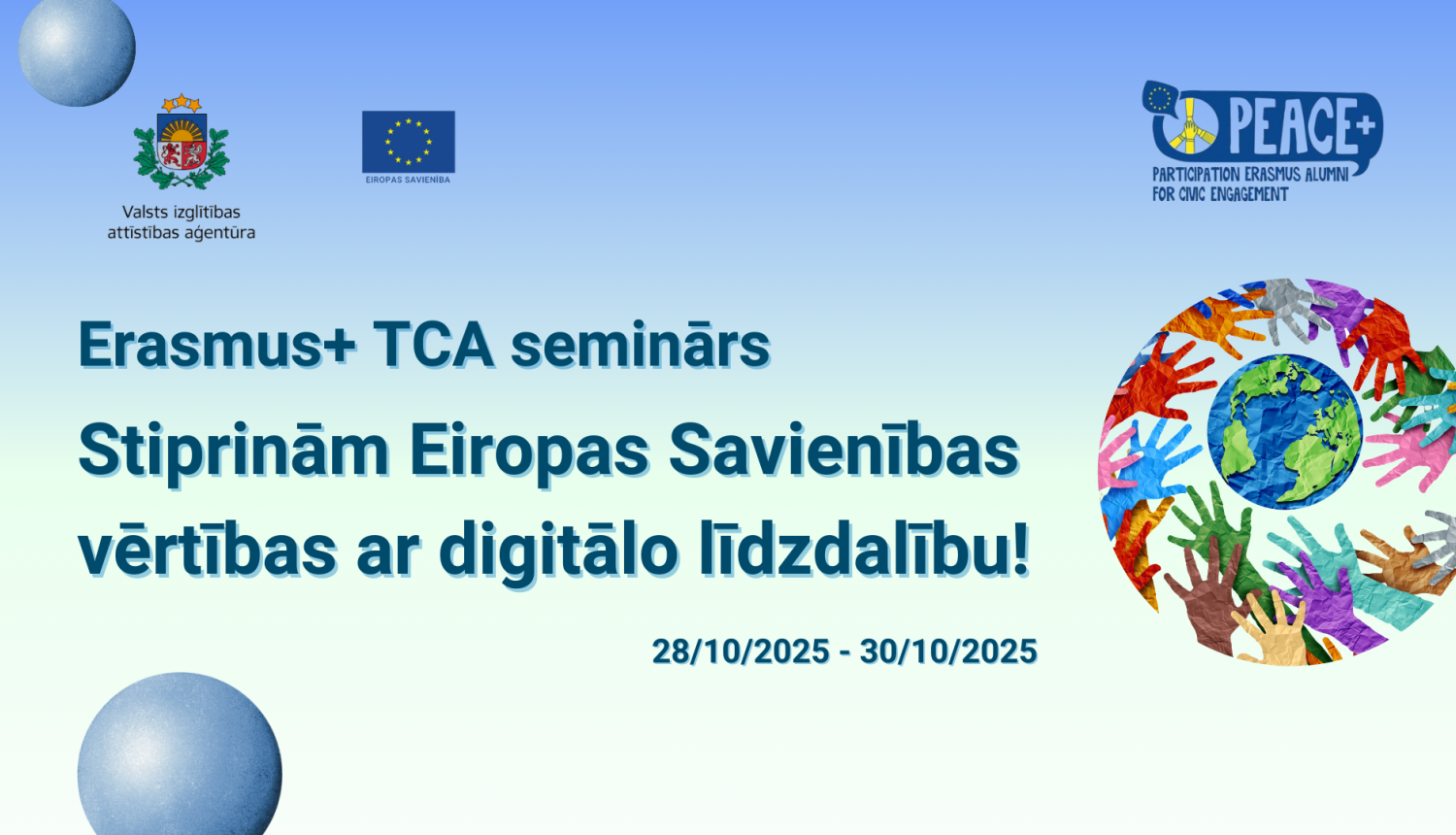 Valsts izglītības attīstības aģentūra

EIROPAS SAVIENĪBA

PEACE+
PARTICIPATION ERASMUS ALUMNI FOR CIVIC ENGAGEMENT

Erasmus+ TCA seminārs

Stiprinām Eiropas Savienības vērtības ar digitālo līdzdalību!

28/10/2025 - 30/10/2025